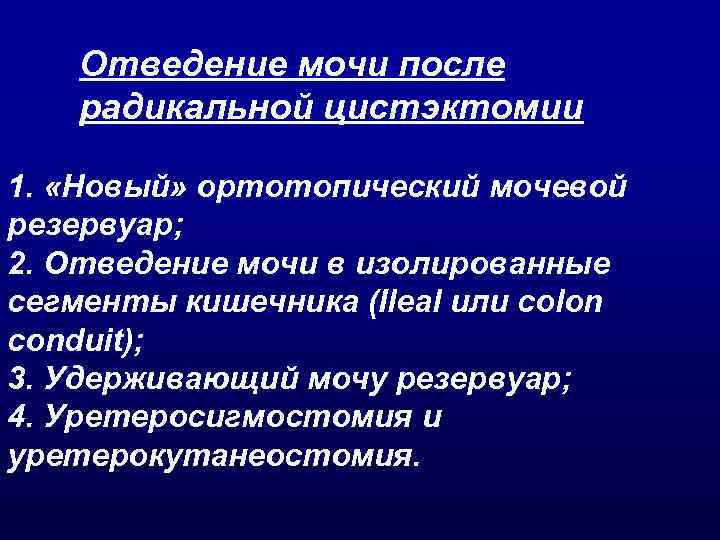 Отведение мочи после радикальной цистэктомии

1. «Новый» ортотопический мочевой резервуар;
2. Отведение мочи в изолированные сегменты кишечника (Ileal или colon conduit);
3. Удерживающий мочу резервуар;
4. Уретеросигмостомия и уретерокутанеостомия.